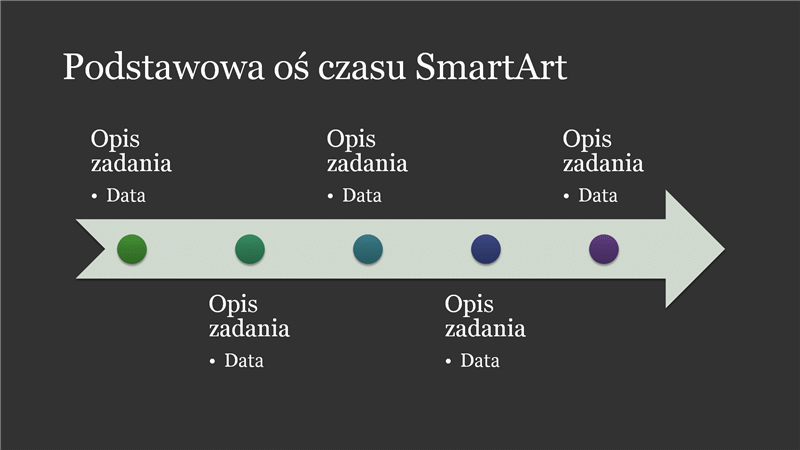 Podstawowa oś czasu SmartArt

Opis zadania
• Data

Opis zadania
• Data

Opis zadania
• Data

Opis zadania
• Data

Opis zadania
• Data